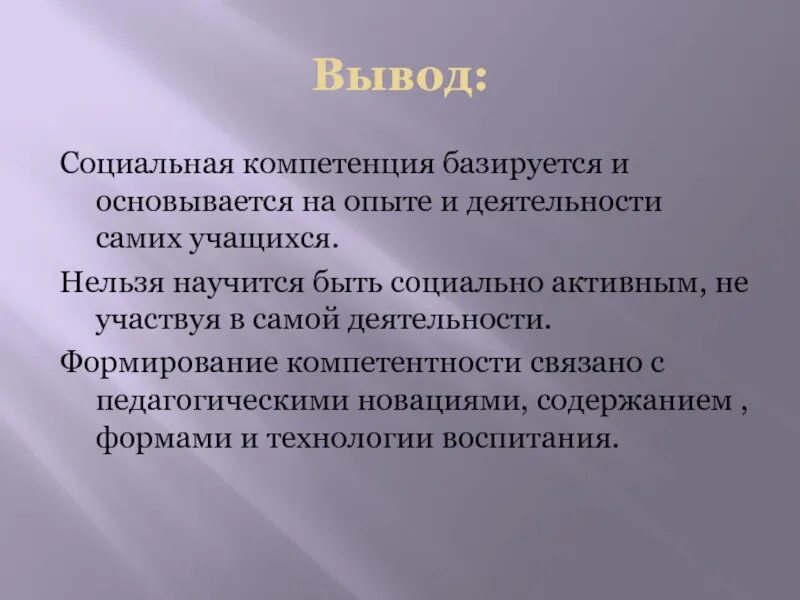 Вывод:

Социальная компетенция базируется и основывается на опыте и деятельности самих учащихся.

Нельзя научится быть социально активным, не участвуя в самой деятельности.

Формирование компетентности связано с педагогическими новациями, содержанием , формами и технологии воспитания.